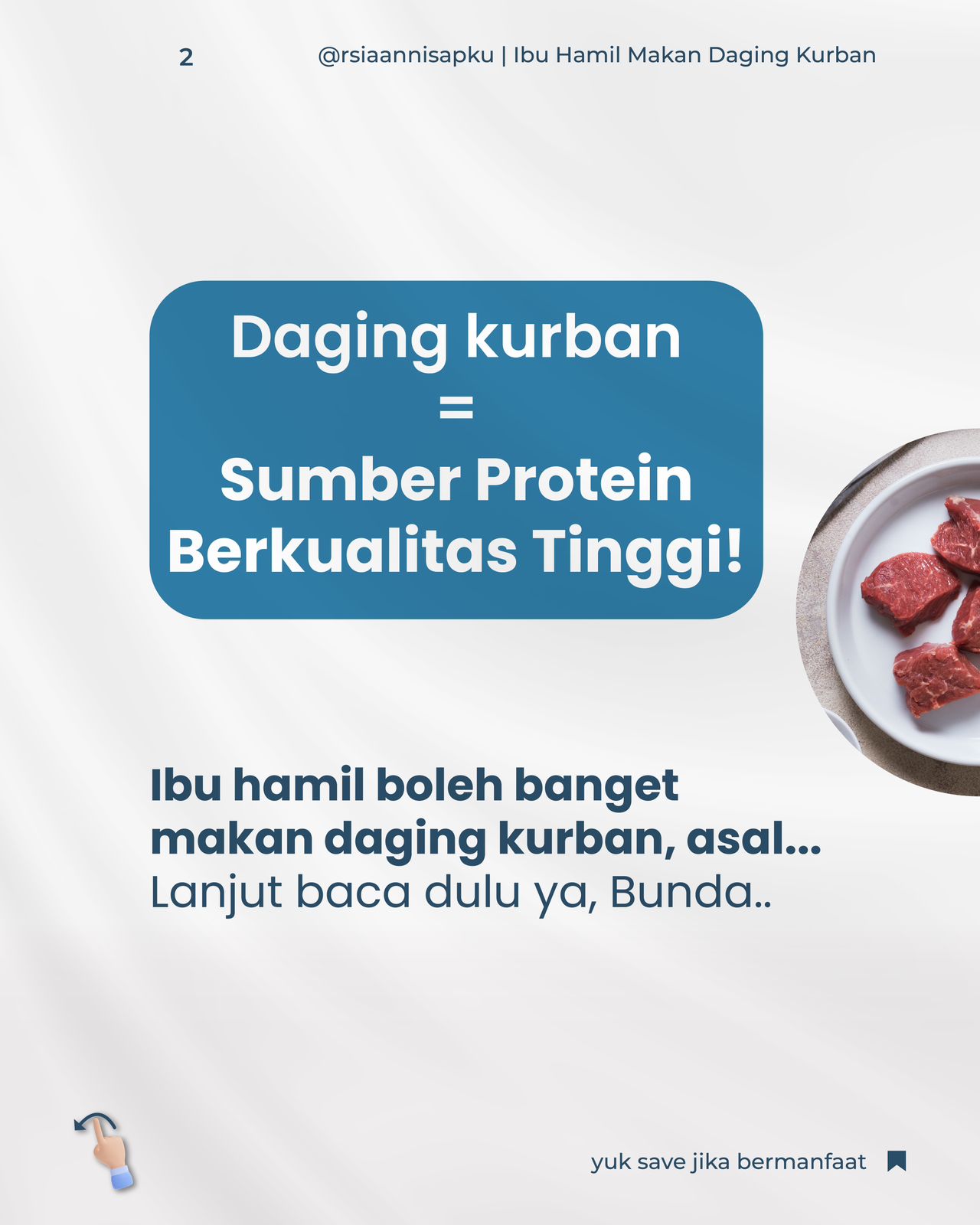 2

@rsiaannisapku | Ibu Hamil Makan Daging Kurban

Daging kurban
=
Sumber Protein Berkualitas Tinggi!

Ibu hamil boleh banget makan daging kurban, asal...
Lanjut baca dulu ya, Bunda..

yuk save jika bermanfaat